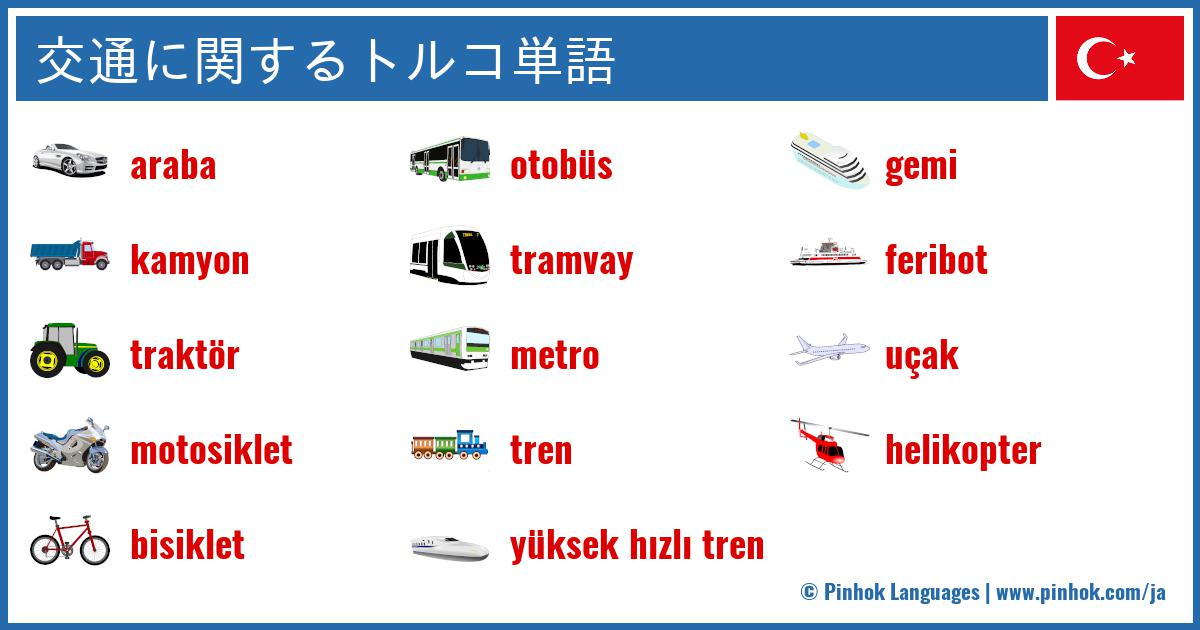 交通に関するトルコ単語

araba

kamyon

traktör

motosiklet

bisiklet

otobüs

tramvay

metro

tren

yüksek hızlı tren

gemi

feribot

uçak

helikopter

© Pinhok Languages | www.pinhok.com/ja